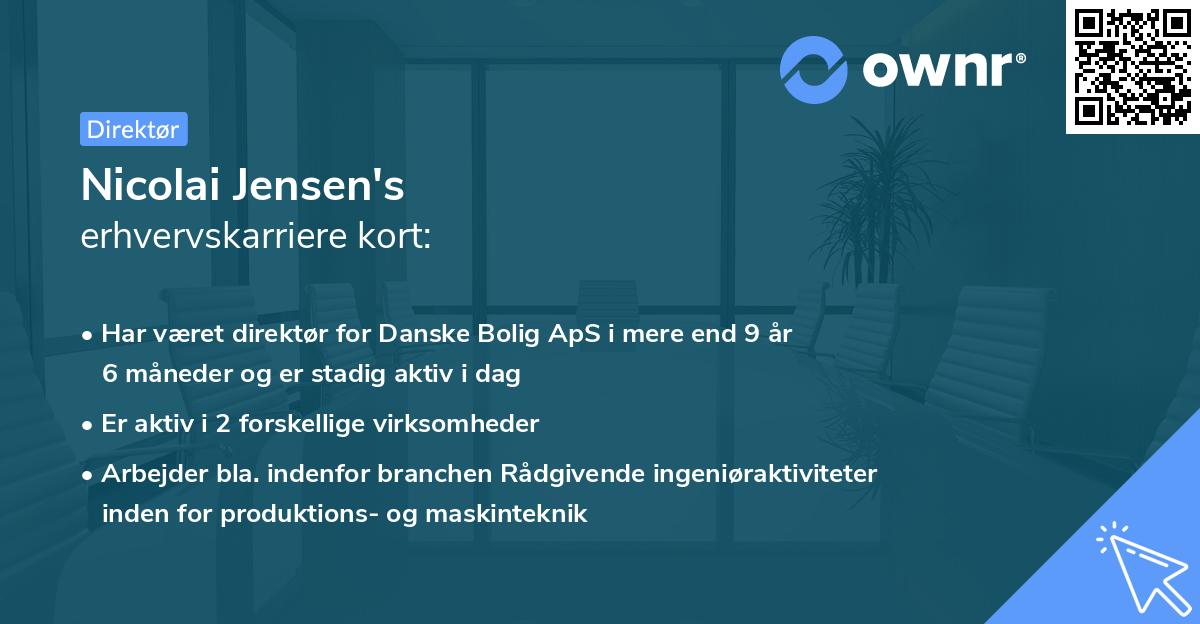 ownr®

Direktør

Nicolai Jensen's
erhvervskarriere kort:

• Har været direktør for Danske Bolig ApS i mere end 9 år 6 måneder og er stadig aktiv i dag

• Er aktiv i 2 forskellige virksomheder

• Arbejder bla. indenfor branchen Rådgivende ingeniøraktiviteter inden for produktions- og maskinteknik